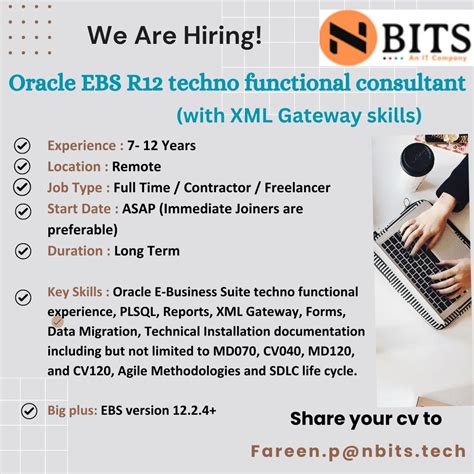 We Are Hiring!

N BITS
An IT Company

Oracle EBS R12 techno functional consultant
(with XML Gateway skills)

Experience : 7- 12 Years

Location : Remote

Job Type : Full Time / Contractor / Freelancer

Start Date : ASAP (Immediate Joiners are preferable)

Duration : Long Term

Key Skills : Oracle E-Business Suite techno functional experience, PLSQL, Reports, XML Gateway, Forms, Data Migration, Technical Installation documentation including but not limited to MD070, CV040, MD120, and CV120, Agile Methodologies and SDLC life cycle.

Big plus: EBS version 12.2.4+

Share your cv to

Fareen.p@nbits.tech